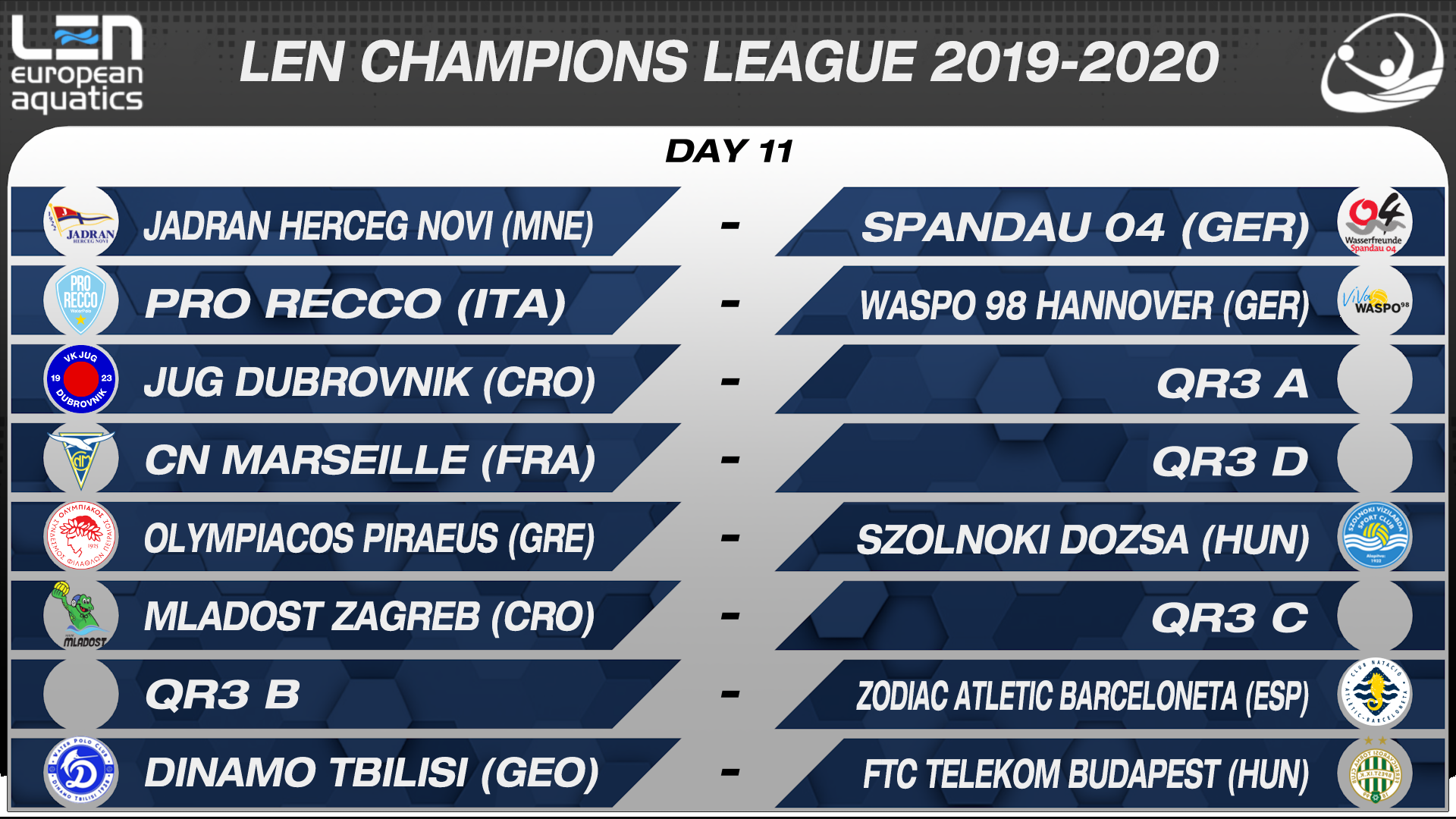 LEN european aquatics

LEN CHAMPIONS LEAGUE 2019-2020

DAY 11

JADRAN HERCEG NOVI (MNE) - SPANDAU 04 (GER)

PRO RECCO (ITA) - WASPO 98 HANNOVER (GER)

JUG DUBROVNIK (CRO) - QR3 A

CN MARSEILLE (FRA) - QR3 D

OLYMPIACOS PIRAEUS (GRE) - SZOLNOKI DOZSA (HUN)

MLADOST ZAGREB (CRO) - QR3 C

QR3 B - ZODIAC ATLETIC BARCELONETA (ESP)

DINAMO TBILISI (GEO) - FTC TELEKOM BUDAPEST (HUN)